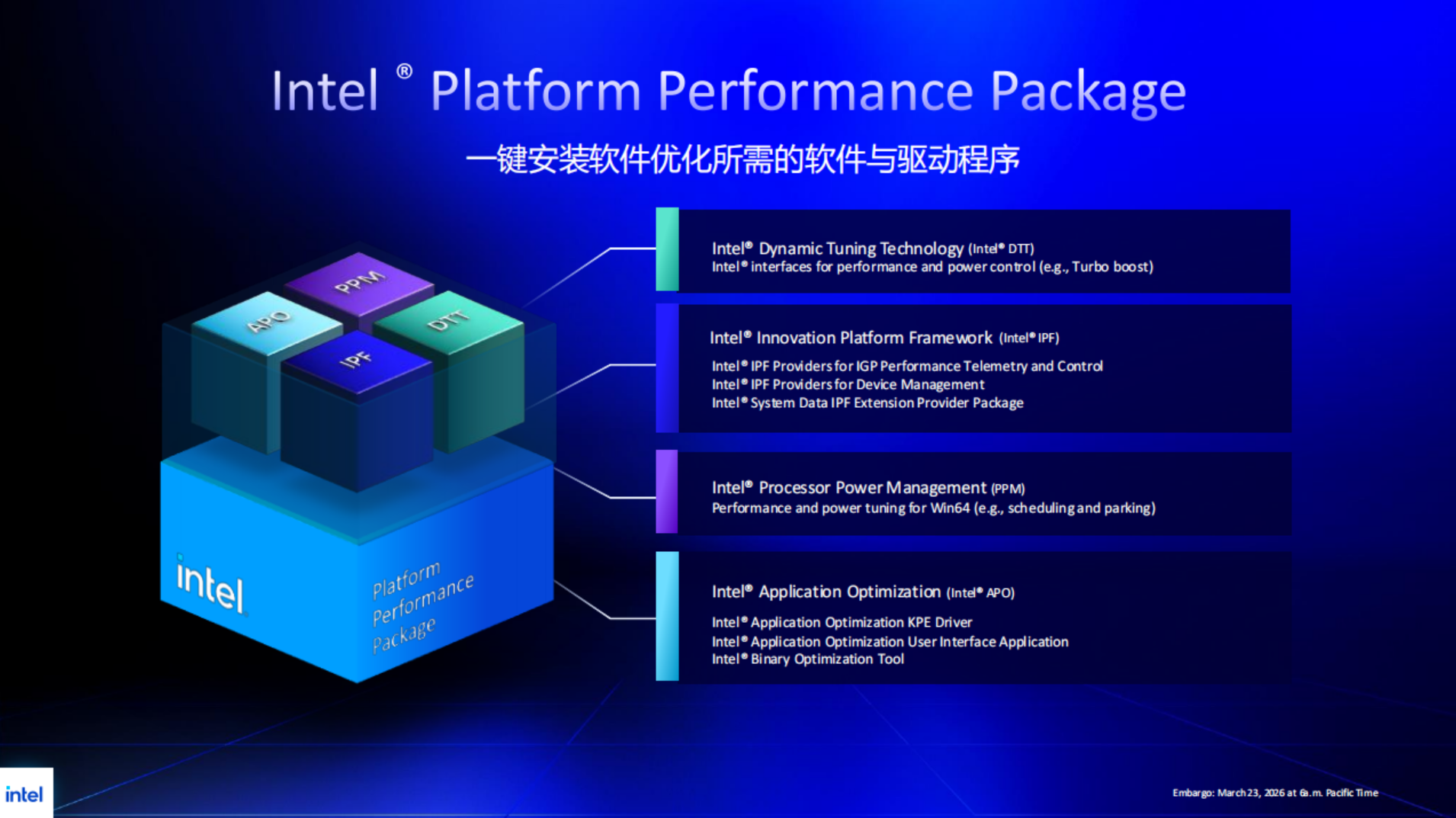 Intel ® Platform Performance Package

一键安装软件优化所需的软件与驱动程序

PPM
APO
DTT
IPF

intel
Platform Performance Package

Intel® Dynamic Tuning Technology (Intel® DTT)
Intel® interfaces for performance and power control (e.g., Turbo boost)

Intel® Innovation Platform Framework (Intel® IPF)
Intel® IPF Providers for IGP Performance Telemetry and Control
Intel® IPF Providers for Device Management
Intel® System Data IPF Extension Provider Package

Intel® Processor Power Management (PPM)
Performance and power tuning for Win64 (e.g., scheduling and parking)

Intel® Application Optimization (Intel® APO)
Intel® Application Optimization KPE Driver
Intel® Application Optimization User Interface Application
Intel® Binary Optimization Tool

intel

Embargo: March 23, 2026 at 6a.m. Pacific Time